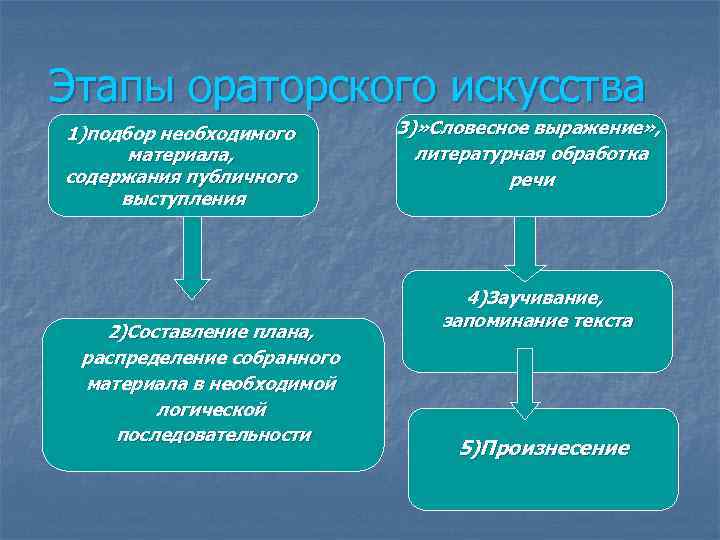 Этапы ораторского искусства

1)подбор необходимого материала, содержания публичного выступления

2)Составление плана, распределение собранного материала в необходимой логической последовательности

3)»Словесное выражение», литературная обработка речи

4)Заучивание, запоминание текста

5)Произнесение